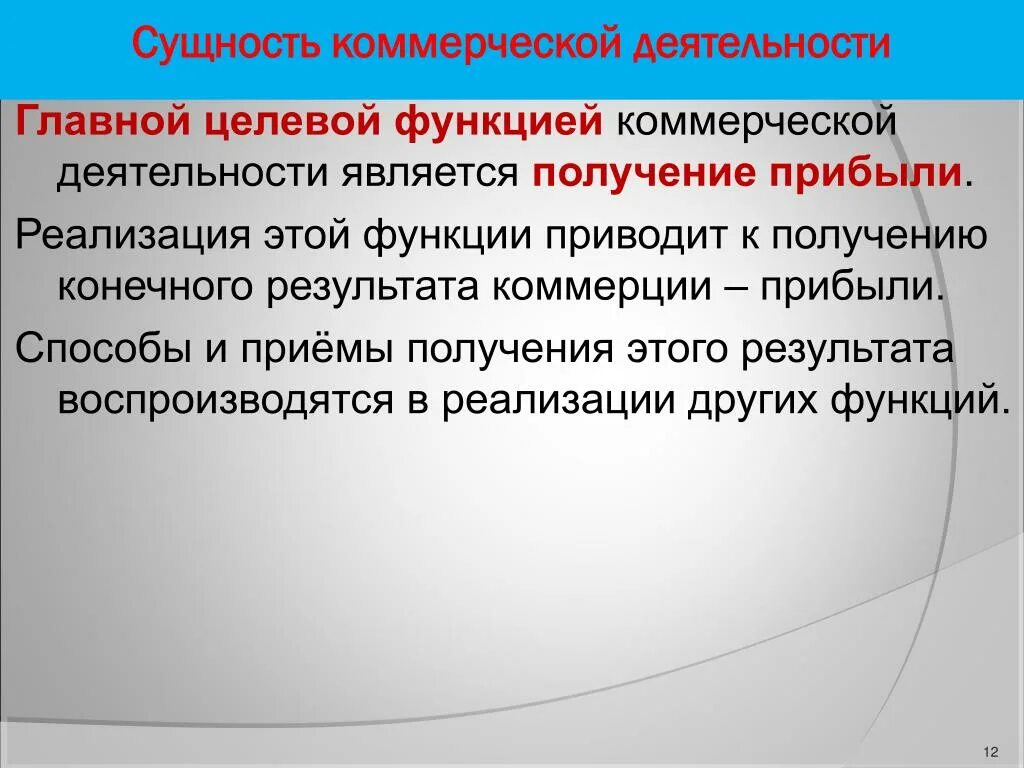 Сущность коммерческой деятельности

Главной целевой функцией коммерческой деятельности является получение прибыли.

Реализация этой функции приводит к получению конечного результата коммерции – прибыли.

Способы и приёмы получения этого результата воспроизводятся в реализации других функций.

12